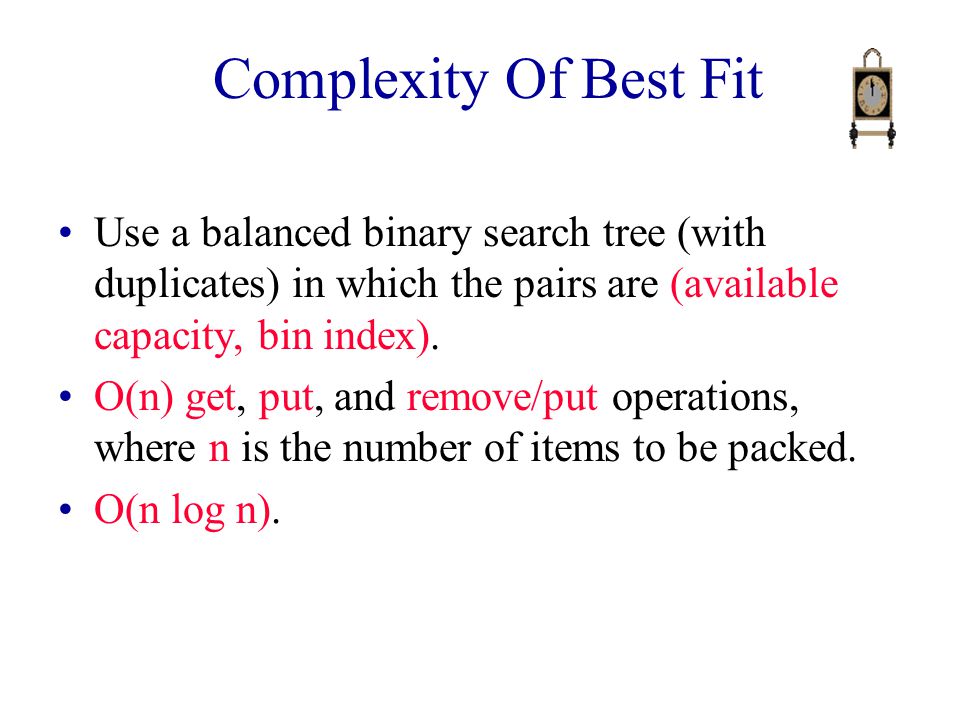 Complexity Of Best Fit

• Use a balanced binary search tree (with duplicates) in which the pairs are (available capacity, bin index).

• O(n) get, put, and remove/put operations, where n is the number of items to be packed.

• O(n log n).